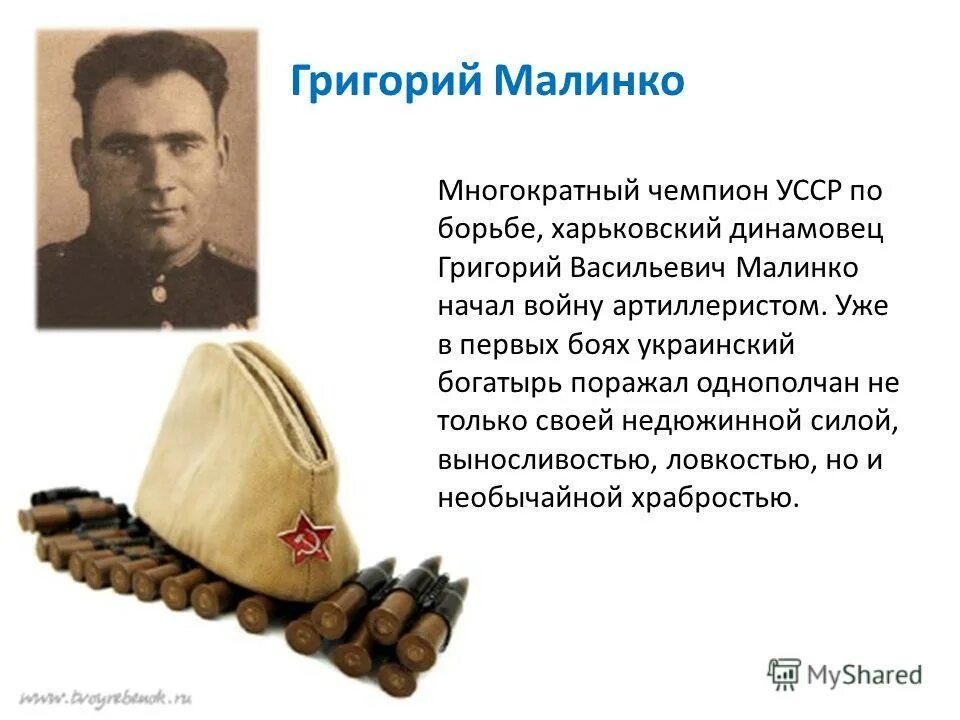 Григорий Малинко

Многократный чемпион УССР по борьбе, харьковский динамовец Григорий Васильевич Малинко начал войну артиллеристом. Уже в первых боях украинский богатырь поражал однополчан не только своей недюжинной силой, выносливостью, ловкостью, но и необычайной храбростью.

www.tvoyrebenok.ru

MyShared